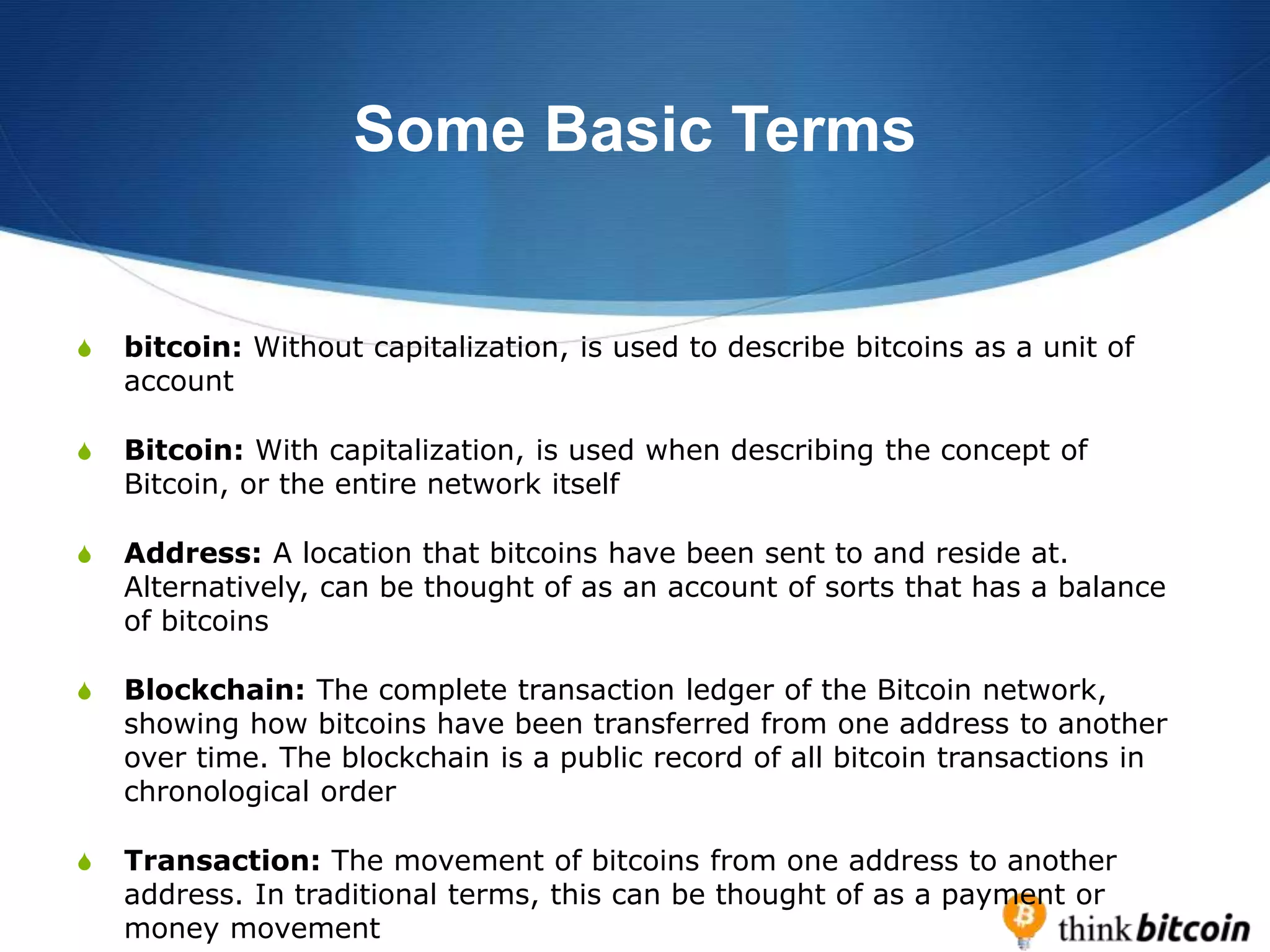 Some Basic Terms

bitcoin: Without capitalization, is used to describe bitcoins as a unit of account

Bitcoin: With capitalization, is used when describing the concept of Bitcoin, or the entire network itself

Address: A location that bitcoins have been sent to and reside at. Alternatively, can be thought of as an account of sorts that has a balance of bitcoins

Blockchain: The complete transaction ledger of the Bitcoin network, showing how bitcoins have been transferred from one address to another over time. The blockchain is a public record of all bitcoin transactions in chronological order

Transaction: The movement of bitcoins from one address to another address. In traditional terms, this can be thought of as a payment or money movement

think bitcoin